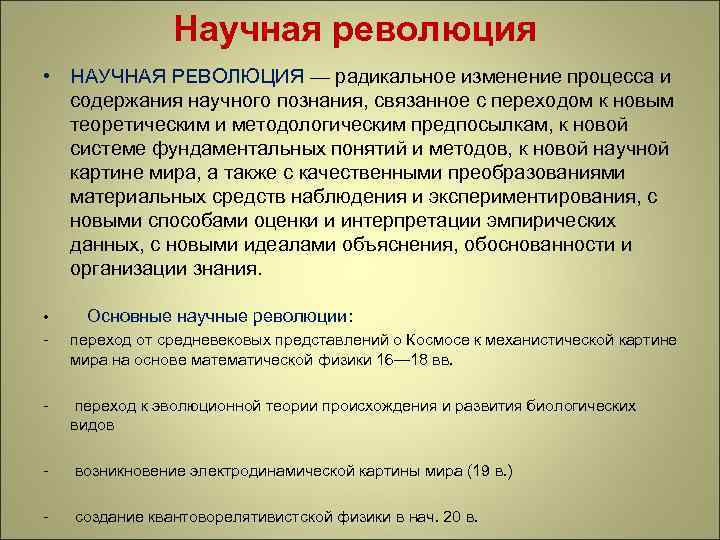 Научная революция

• НАУЧНАЯ РЕВОЛЮЦИЯ — радикальное изменение процесса и содержания научного познания, связанное с переходом к новым теоретическим и методологическим предпосылкам, к новой системе фундаментальных понятий и методов, к новой научной картине мира, а также с качественными преобразованиями материальных средств наблюдения и экспериментирования, с новыми способами оценки и интерпретации эмпирических данных, с новыми идеалами объяснения, обоснованности и организации знания.

• Основные научные революции:

- переход от средневековых представлений о Космосе к механистической картине мира на основе математической физики 16—18 вв.

- переход к эволюционной теории происхождения и развития биологических видов

- возникновение электродинамической картины мира (19 в.)

- создание квантоворелятивистской физики в нач. 20 в.